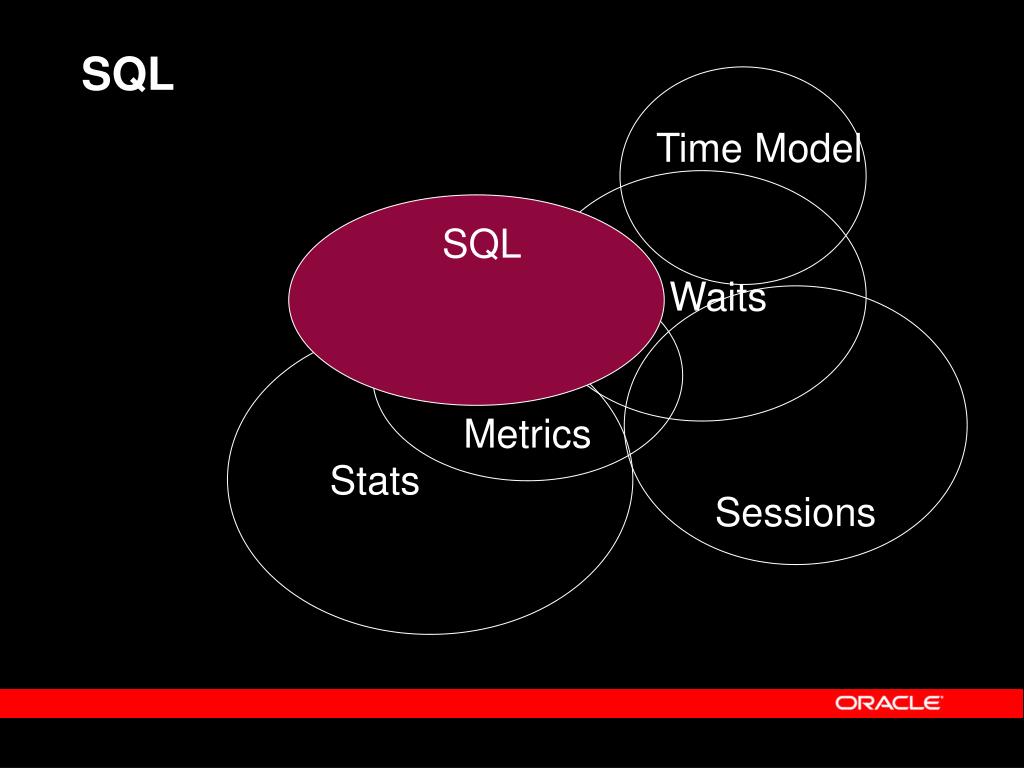 SQL

Time Model

SQL

Waits

Metrics

Stats

Sessions

ORACLE